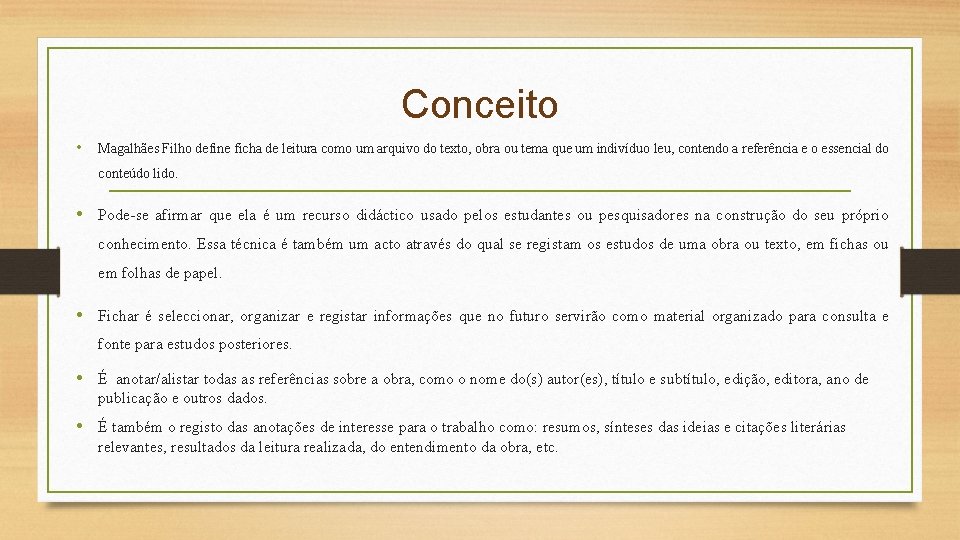 Conceito

• Magalhães Filho define ficha de leitura como um arquivo do texto, obra ou tema que um indivíduo leu, contendo a referência e o essencial do conteúdo lido.

• Pode-se afirmar que ela é um recurso didáctico usado pelos estudantes ou pesquisadores na construção do seu próprio conhecimento. Essa técnica é também um acto através do qual se registam os estudos de uma obra ou texto, em fichas ou em folhas de papel.

• Fichar é seleccionar, organizar e registar informações que no futuro servirão como material organizado para consulta e fonte para estudos posteriores.

• É anotar/alistar todas as referências sobre a obra, como o nome do(s) autor(es), título e subtítulo, edição, editora, ano de publicação e outros dados.

• É também o registo das anotações de interesse para o trabalho como: resumos, sínteses das ideias e citações literárias relevantes, resultados da leitura realizada, do entendimento da obra, etc.